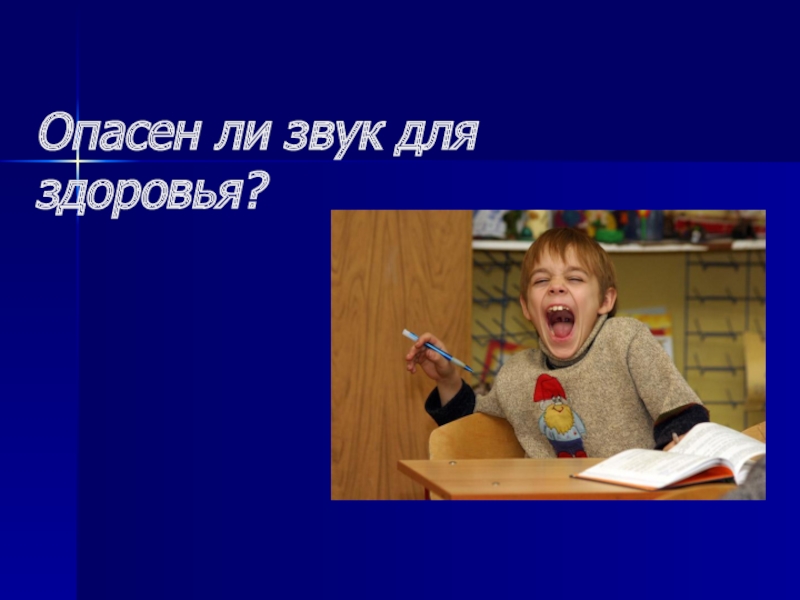 Опасен ли звук для здоровья?